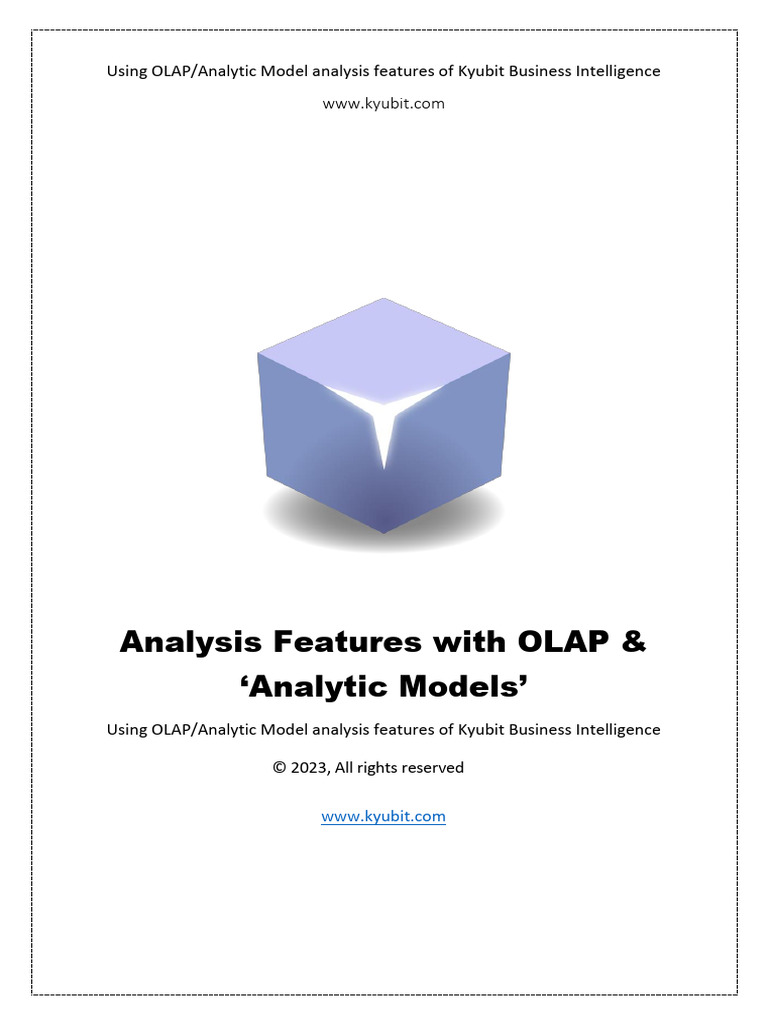 Using OLAP/Analytic Model analysis features of Kyubit Business Intelligence

www.kyubit.com

Analysis Features with OLAP & ‘Analytic Models’

Using OLAP/Analytic Model analysis features of Kyubit Business Intelligence

© 2023, All rights reserved

www.kyubit.com